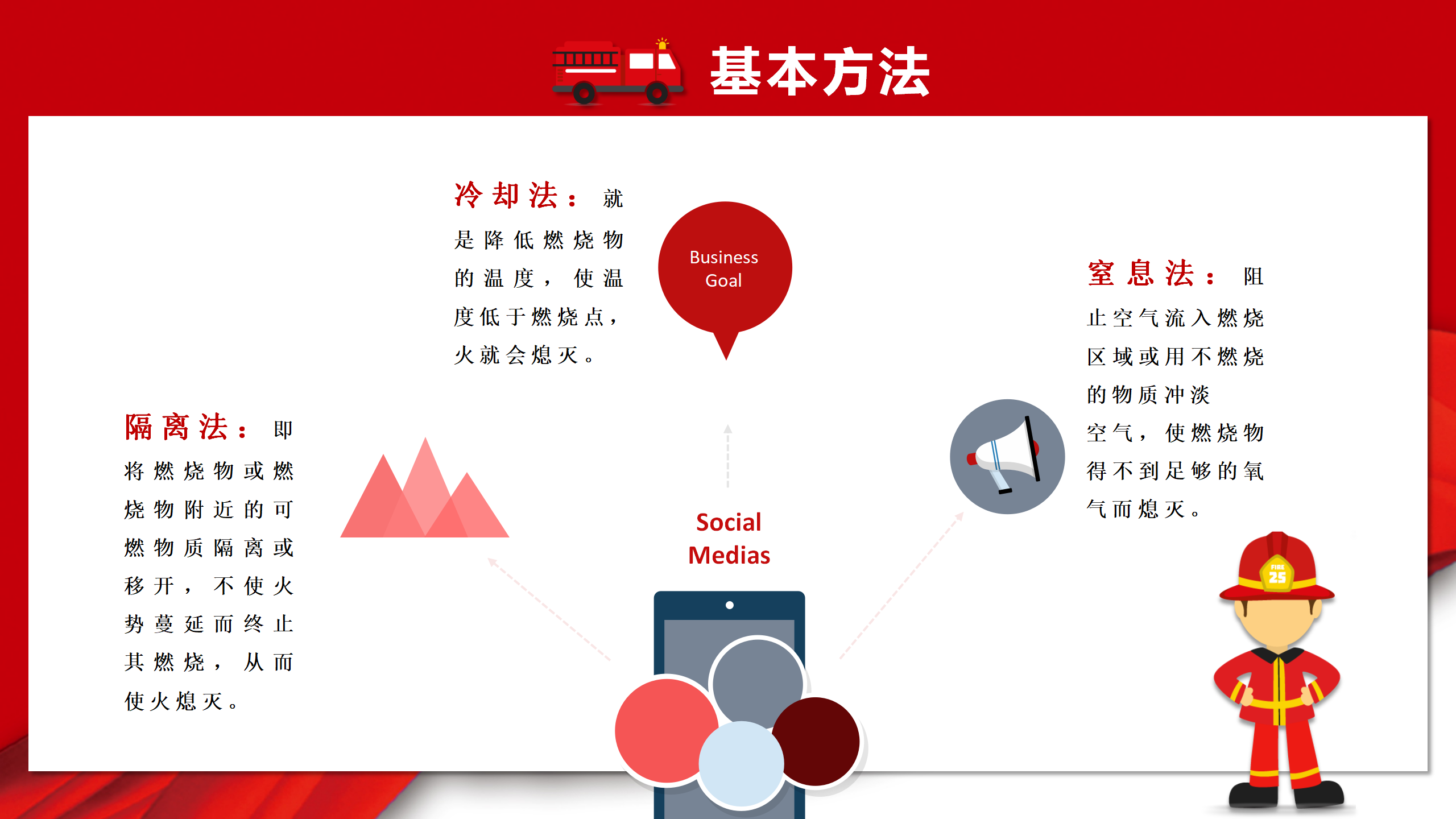 基本方法

冷却法：就是降低燃烧物的温度，使温度低于燃烧点，火就会熄灭。

Business Goal

窒息法：阻止空气流入燃烧区域或用不燃烧的物质冲淡空气，使燃烧物得不到足够的氧气而熄灭。

隔离法：即将燃烧物或燃烧物附近的可燃物质隔离或移开，不使火势蔓延而终止其燃烧，从而使火熄灭。

Social Medias

FIRE 25